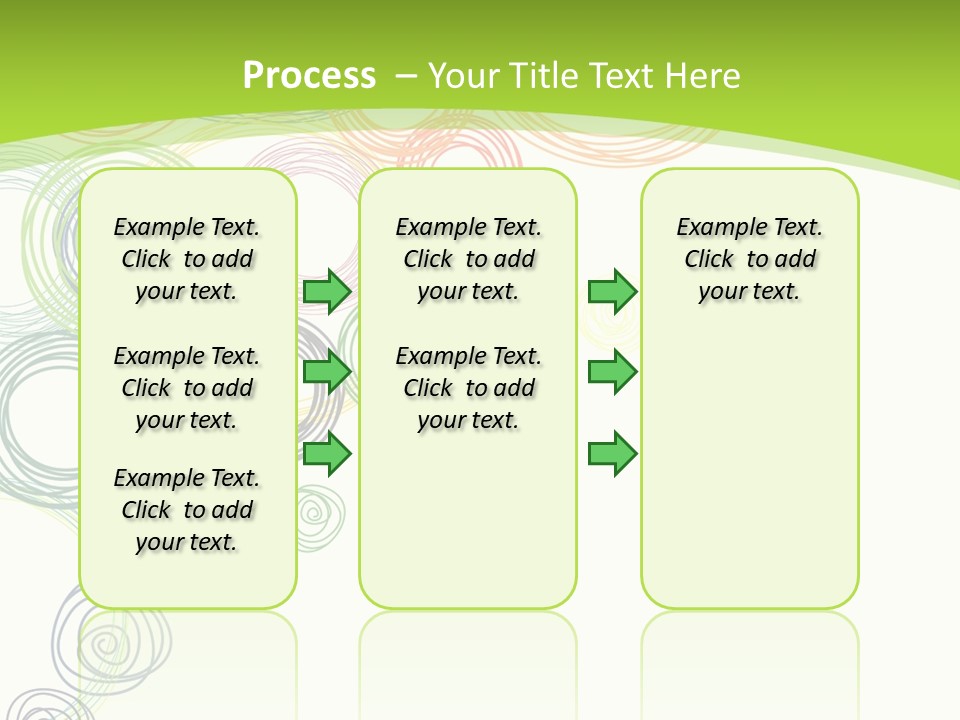 Process – Your Title Text Here

Example Text. Click to add your text.

Example Text. Click to add your text.

Example Text. Click to add your text.

Example Text. Click to add your text.

Example Text. Click to add your text.

Example Text. Click to add your text.